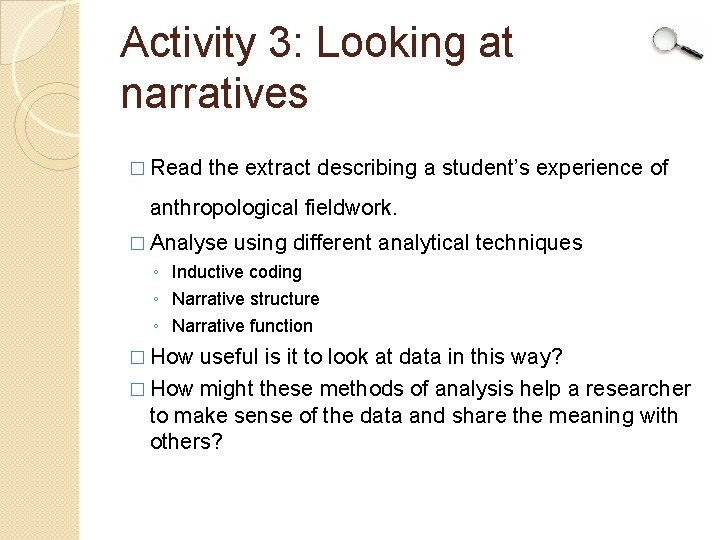 Activity 3: Looking at narratives

□ Read the extract describing a student's experience of anthropological fieldwork.

□ Analyse using different analytical techniques

◦ Inductive coding

◦ Narrative structure

◦ Narrative function

□ How useful is it to look at data in this way?

□ How might these methods of analysis help a researcher to make sense of the data and share the meaning with others?